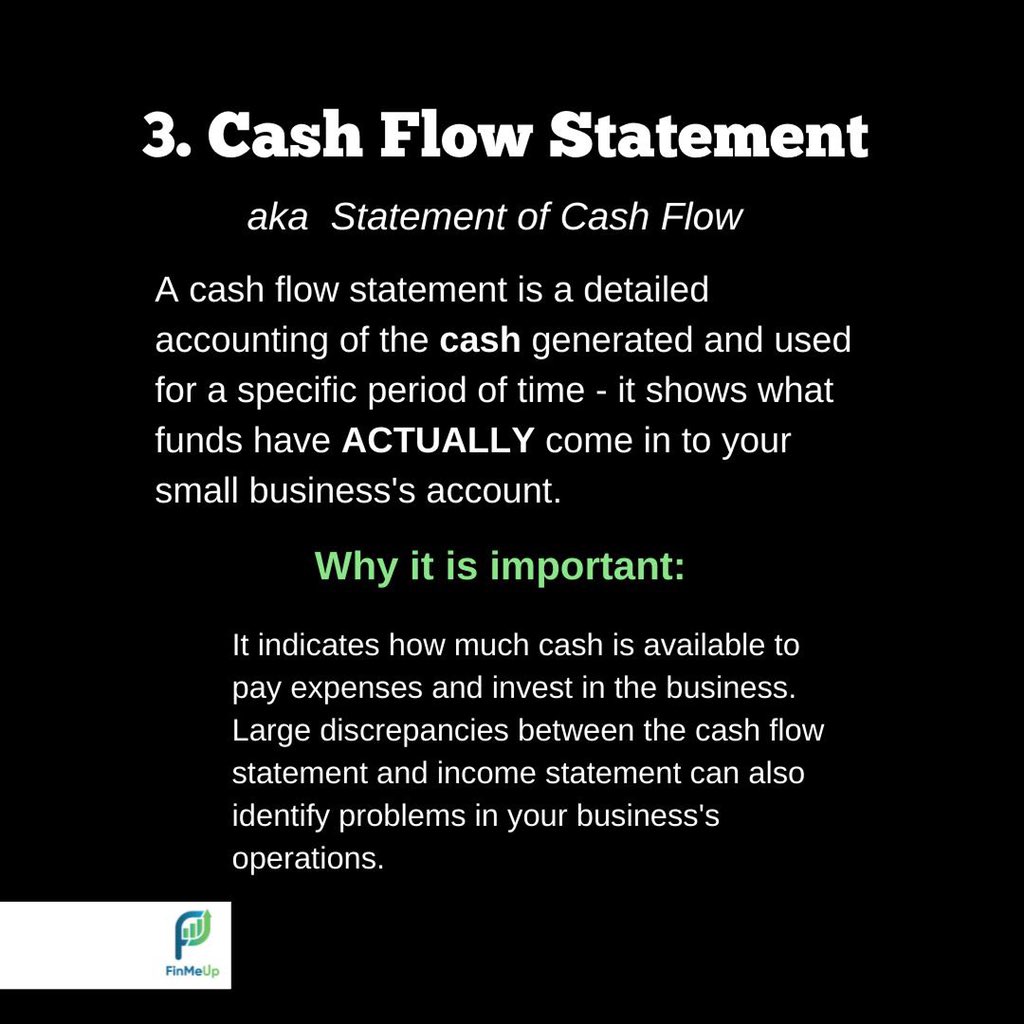 3. Cash Flow Statement

aka Statement of Cash Flow

A cash flow statement is a detailed accounting of the cash generated and used for a specific period of time - it shows what funds have ACTUALLY come in to your small business's account.

Why it is important:

It indicates how much cash is available to pay expenses and invest in the business. Large discrepancies between the cash flow statement and income statement can also identify problems in your business's operations.

FinMeUp